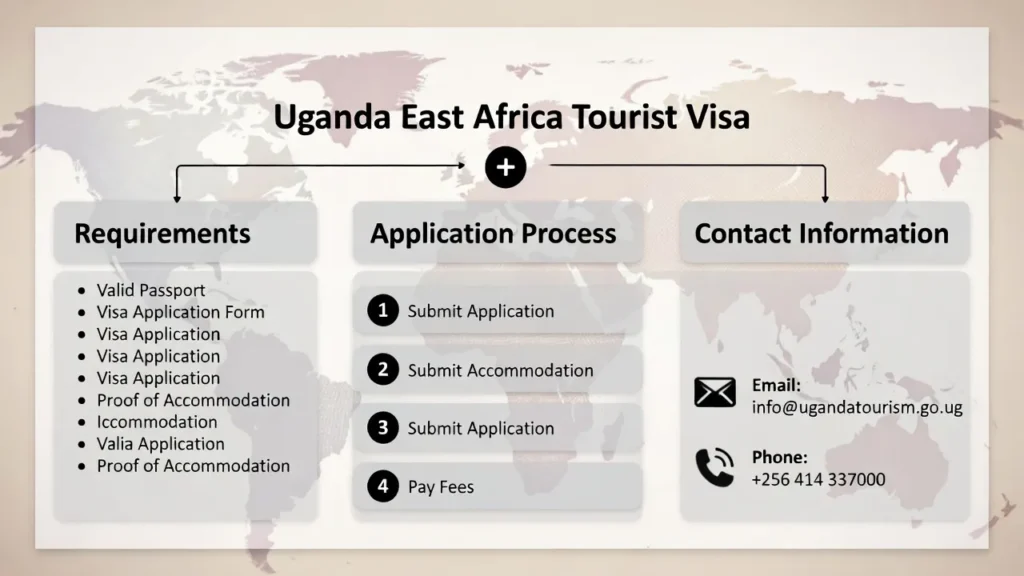 Uganda East Africa Tourist Visa

+

Requirements

- Valid Passport
- Visa Application Form
- Visa Application
- Visa Application
- Visa Application
- Proof of Accommodation
- Iccommodation
- Valia Application
- Proof of Accommodation

Application Process

1 Submit Application

2 Submit Accommodation

3 Submit Application

4 Pay Fees

Contact Information

Email:
info@ugandatourism.go.ug

Phone:
+256 414 337000